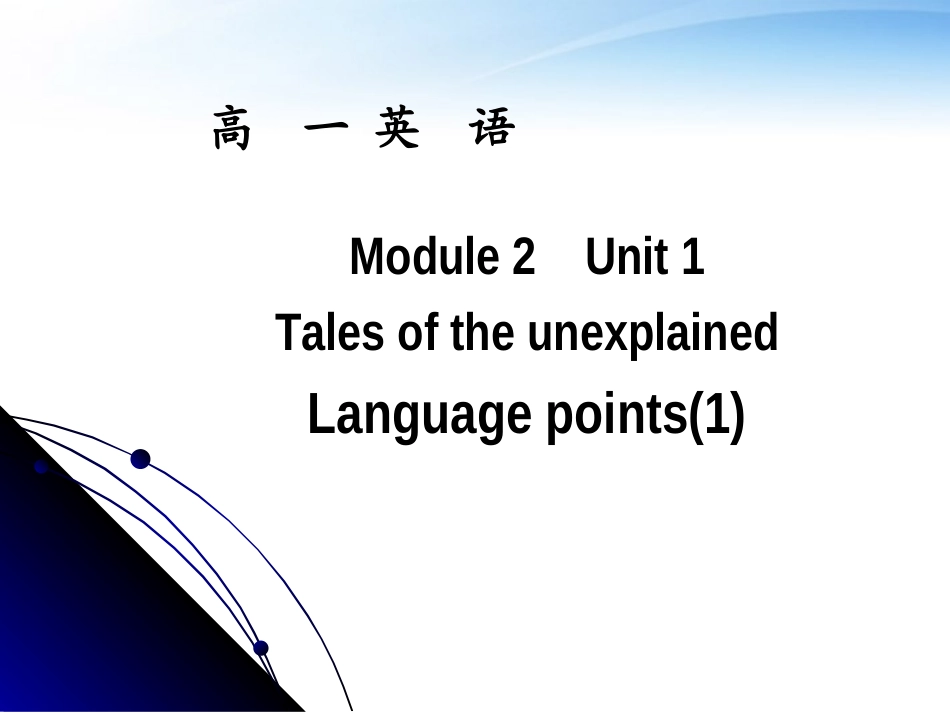 高 一 英 语

Module 2 Unit 1

Tales of the unexplained

Language points(1)